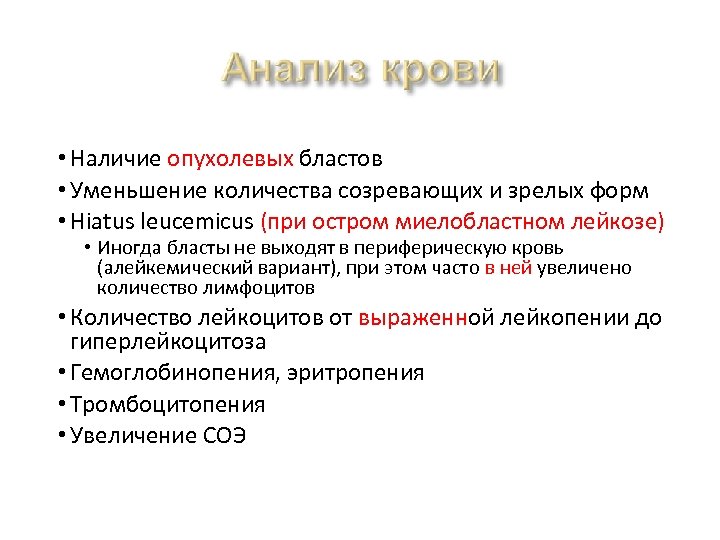 Анализ крови

• Наличие опухолевых бластов
• Уменьшение количества созревающих и зрелых форм
• Hiatus leucemicus (при остром миелобластном лейкозе)
• Иногда бласты не выходят в периферическую кровь (алейкемический вариант), при этом часто в ней увеличено количество лимфоцитов
• Количество лейкоцитов от выраженной лейкопении до гиперлейкоцитоза
• Гемоглобинопения, эритропения
• Тромбоцитопения
• Увеличение СОЭ